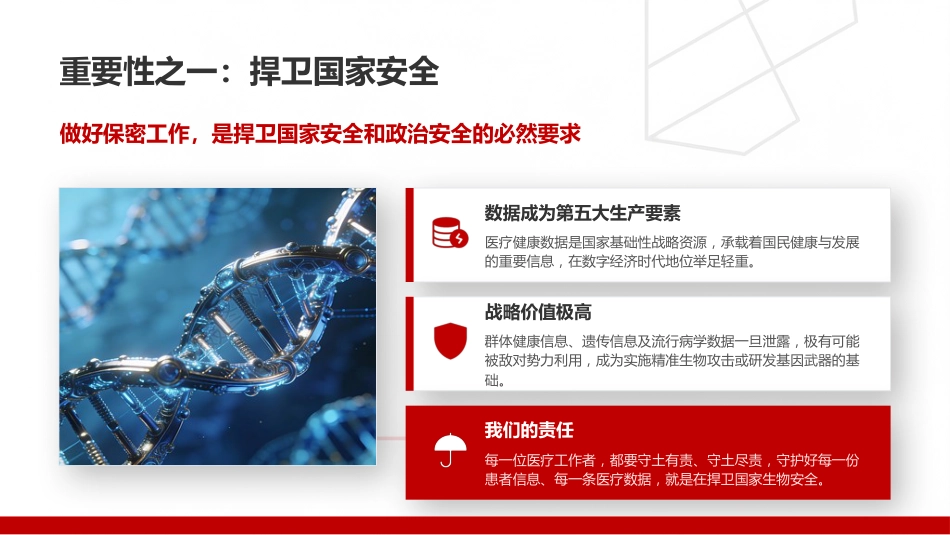 重要性之一：捍卫国家安全

做好保密工作，是捍卫国家安全和政治安全的必然要求

数据成为第五大生产要素

医疗健康数据是国家基础性战略资源，承载着国民健康与发展的重要信息，在数字经济时代地位举足轻重。

战略价值极高

群体健康信息、遗传信息及流行病学数据一旦泄露，极有可能被敌对势力利用，成为实施精准生物攻击或研发基因武器的基础。

我们的责任

每一位医疗工作者，都要守土有责、守土尽责，守护好每一份患者信息、每一条医疗数据，就是在捍卫国家生物安全。